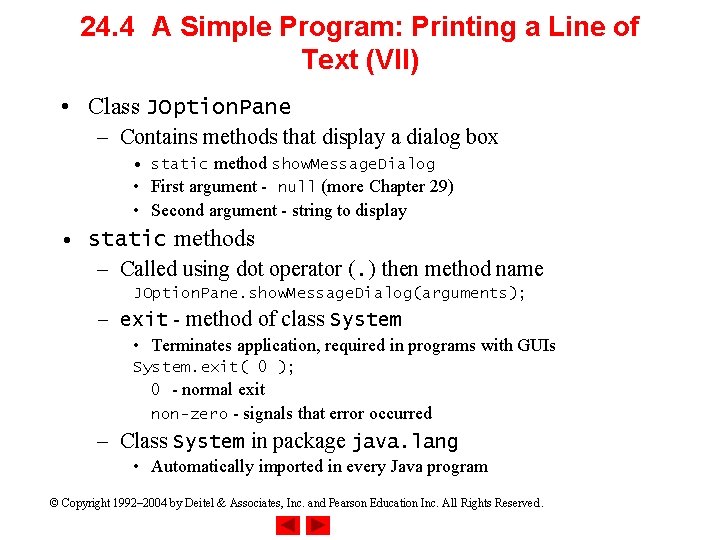 24.4 A Simple Program: Printing a Line of Text (VII)

• Class JOptionPane
– Contains methods that display a dialog box
• static method showMessageDialog
• First argument - null (more Chapter 29)
• Second argument - string to display

• static methods
– Called using dot operator (.) then method name
JOptionPane.showMessageDialog(arguments);
– exit - method of class System
• Terminates application, required in programs with GUIs
System.exit( 0 );
0 - normal exit
non-zero - signals that error occurred
– Class System in package java.lang
• Automatically imported in every Java program

© Copyright 1992–2004 by Deitel & Associates, Inc. and Pearson Education Inc. All Rights Reserved.